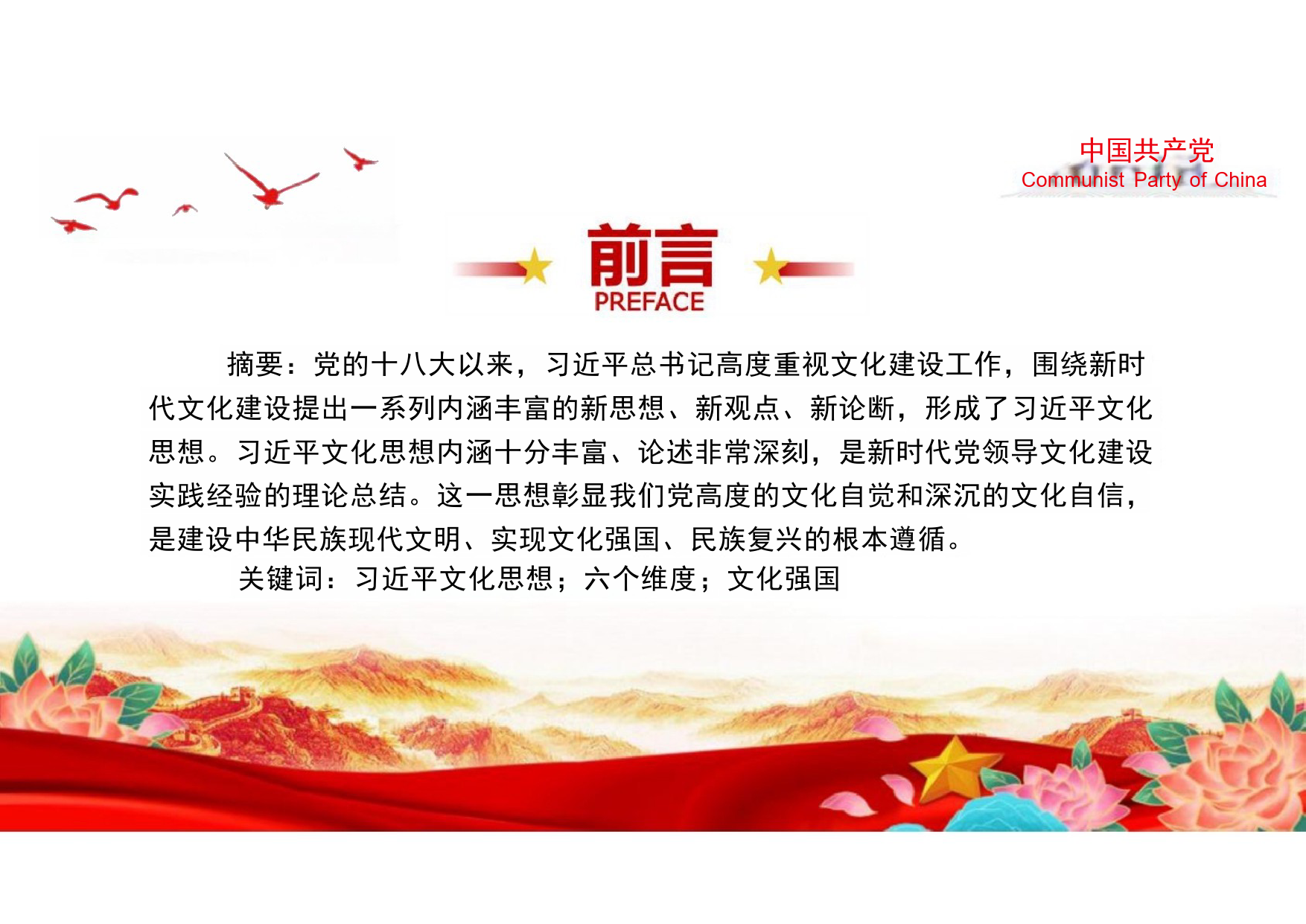 中国共产党
Communist Party of China

前言
PREFACE

摘要：党的十八大以来，习近平总书记高度重视文化建设工作，围绕新时代文化建设提出一系列内涵丰富的新思想、新观点、新论断，形成了习近平文化思想。习近平文化思想内涵十分丰富、论述非常深刻，是新时代党领导文化建设实践经验的理论总结。这一思想彰显我们党高度的文化自觉和深沉的文化自信，是建设中华民族现代文明、实现文化强国、民族复兴的根本遵循。

关键词：习近平文化思想；六个维度；文化强国